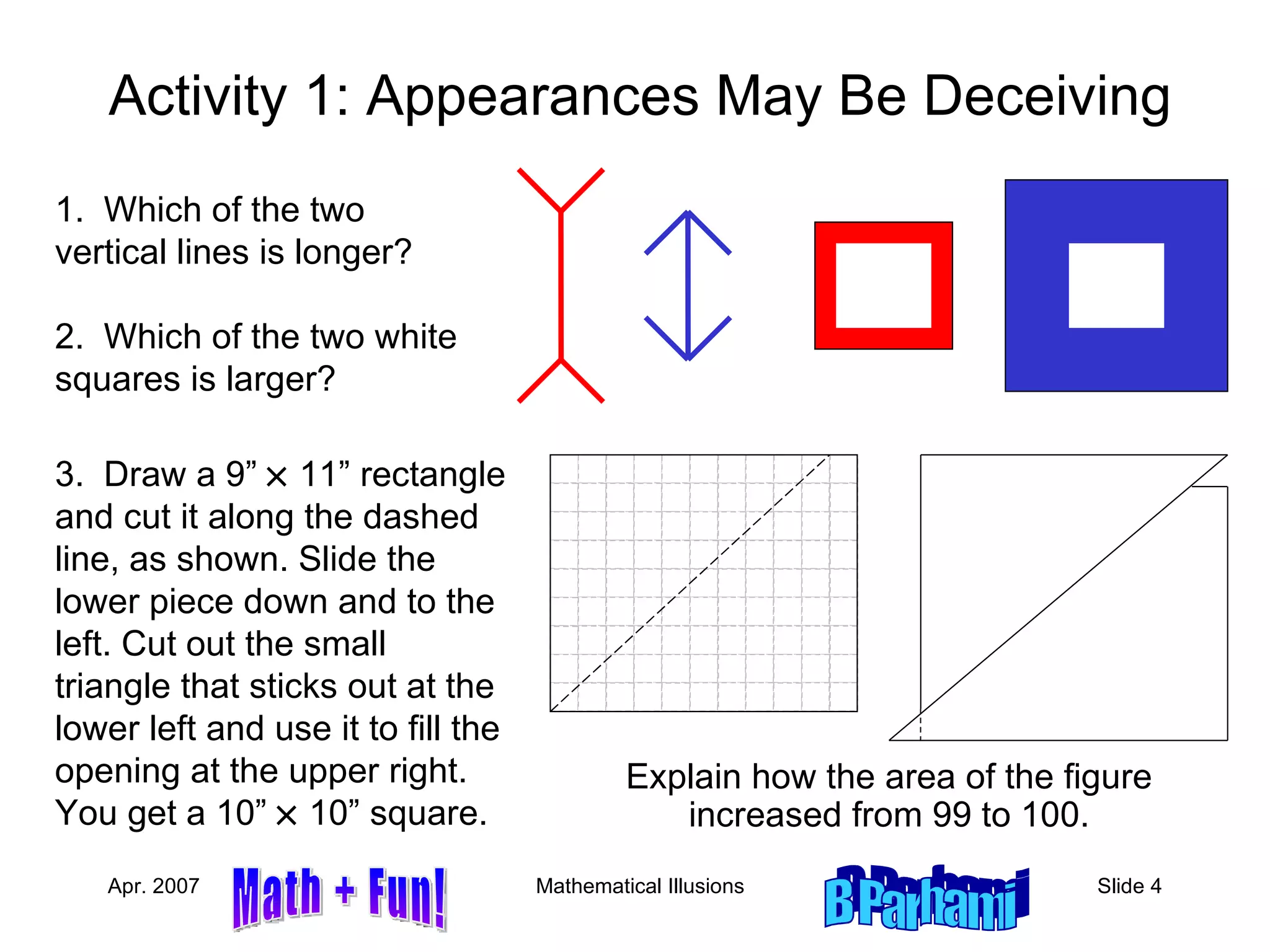 Activity 1: Appearances May Be Deceiving

1. Which of the two vertical lines is longer?

2. Which of the two white squares is larger?

3. Draw a 9” × 11” rectangle and cut it along the dashed line, as shown. Slide the lower piece down and to the left. Cut out the small triangle that sticks out at the lower left and use it to fill the opening at the upper right. You get a 10” × 10” square.

Explain how the area of the figure increased from 99 to 100.

Apr. 2007 Math + Fun! Mathematical Illusions B Parhami Slide 4